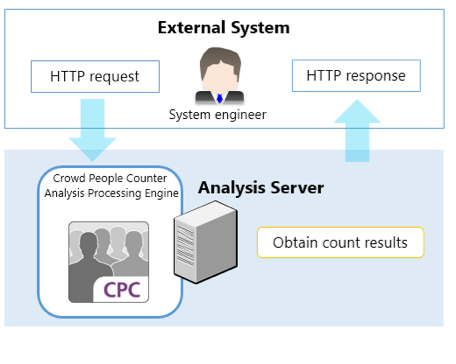 External System

HTTP request

System engineer

HTTP response

Crowd People Counter Analysis Processing Engine

CPC

Analysis Server

Obtain count results